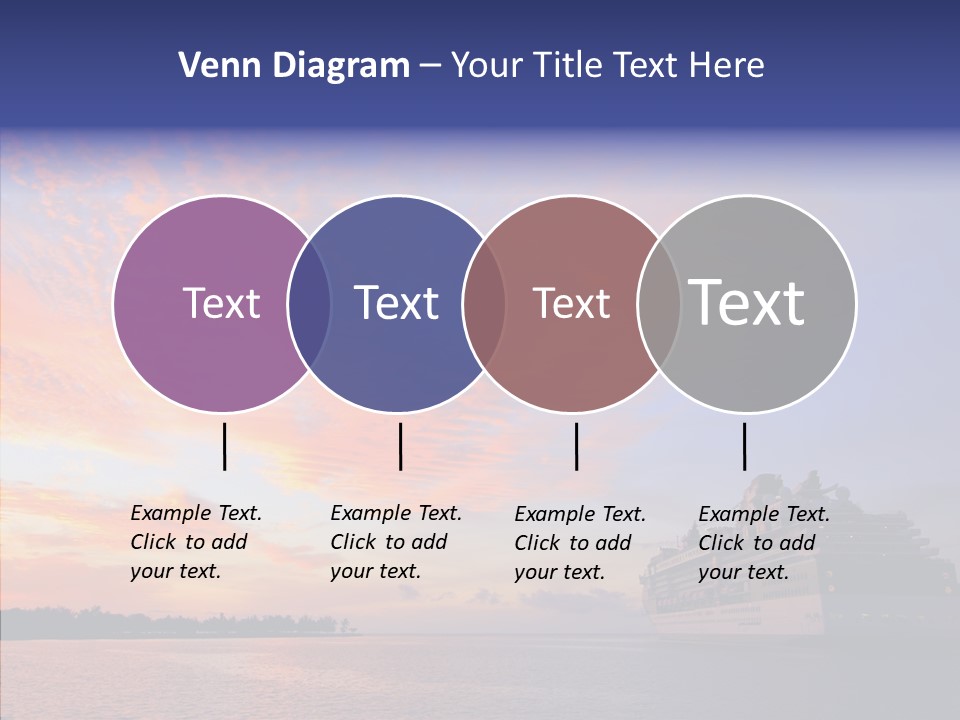 Venn Diagram – Your Title Text Here

Text

Text

Text

Text

Example Text. Click to add your text.

Example Text. Click to add your text.

Example Text. Click to add your text.

Example Text. Click to add your text.